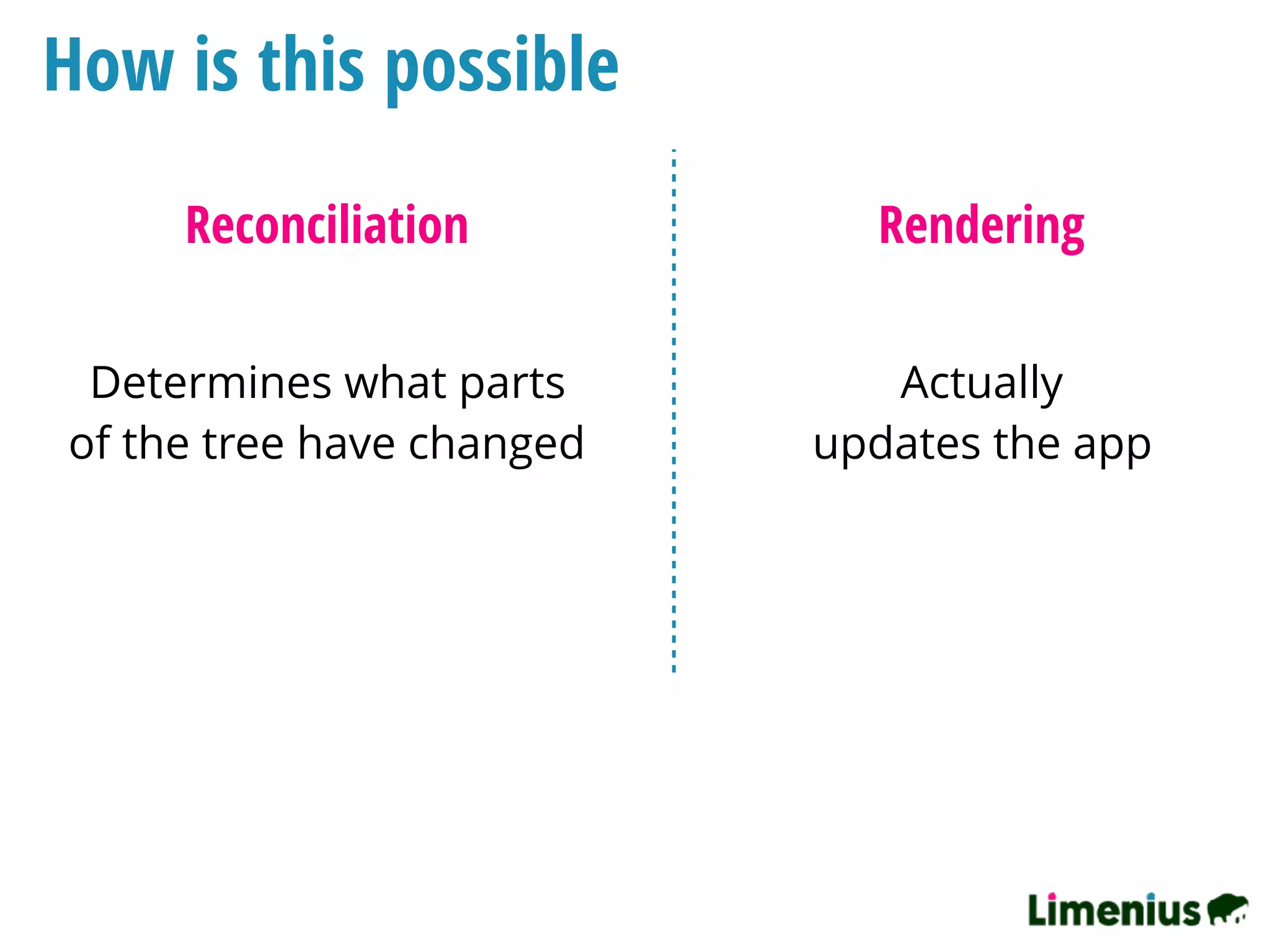 How is this possible

Reconciliation

Determines what parts of the tree have changed

Rendering

Actually updates the app

Limenius